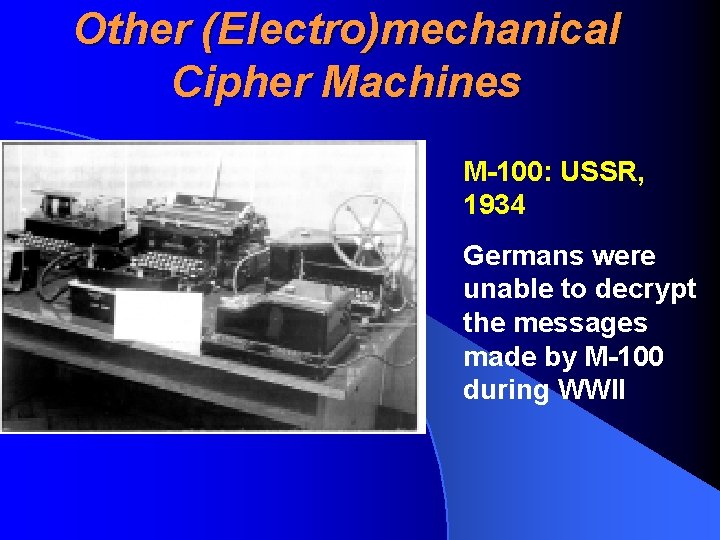 Other (Electro)mechanical Cipher Machines

M-100: USSR, 1934

Germans were unable to decrypt the messages made by M-100 during WWII